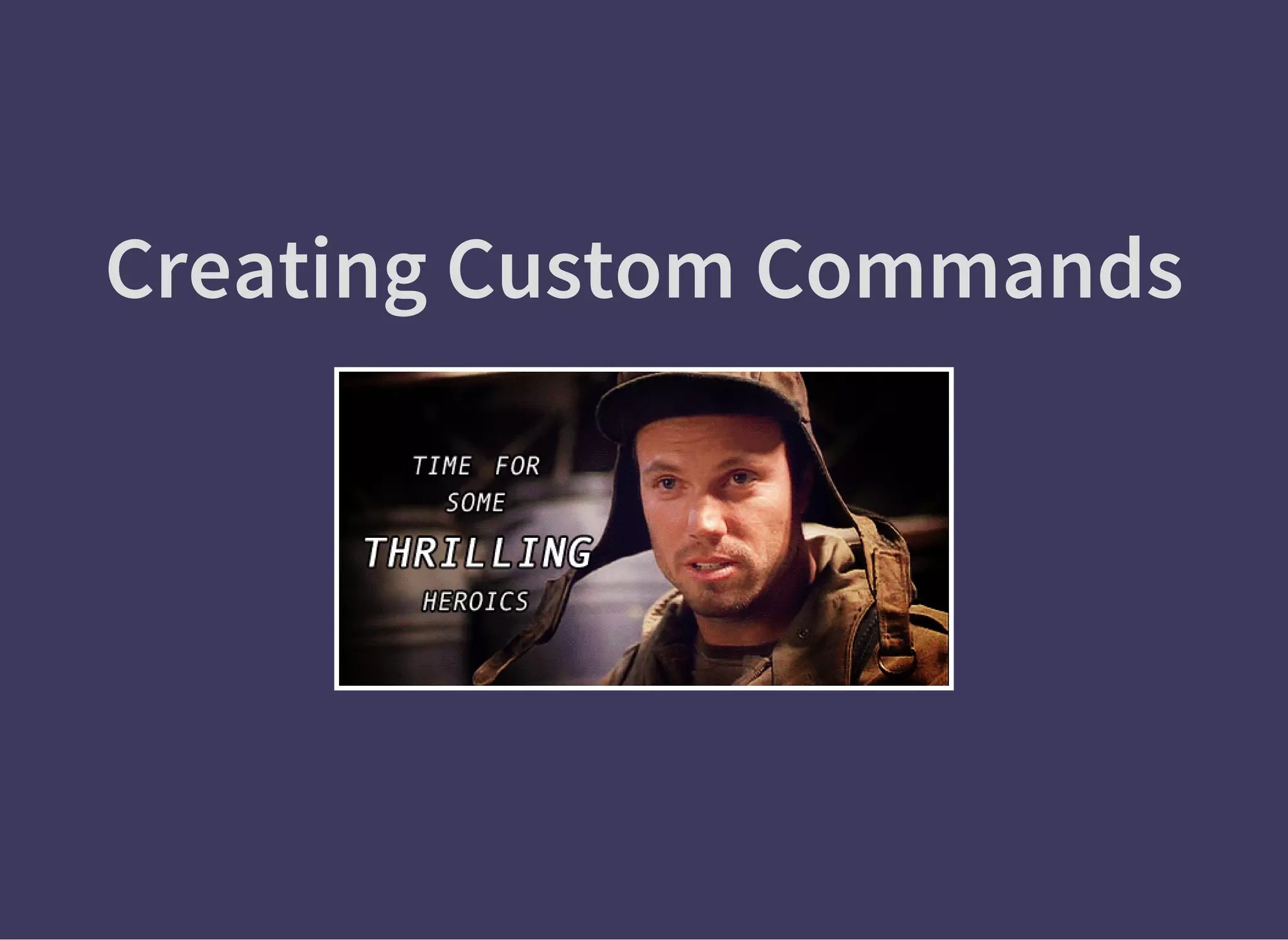 Creating Custom Commands

TIME FOR SOME THRILLING HEROICS